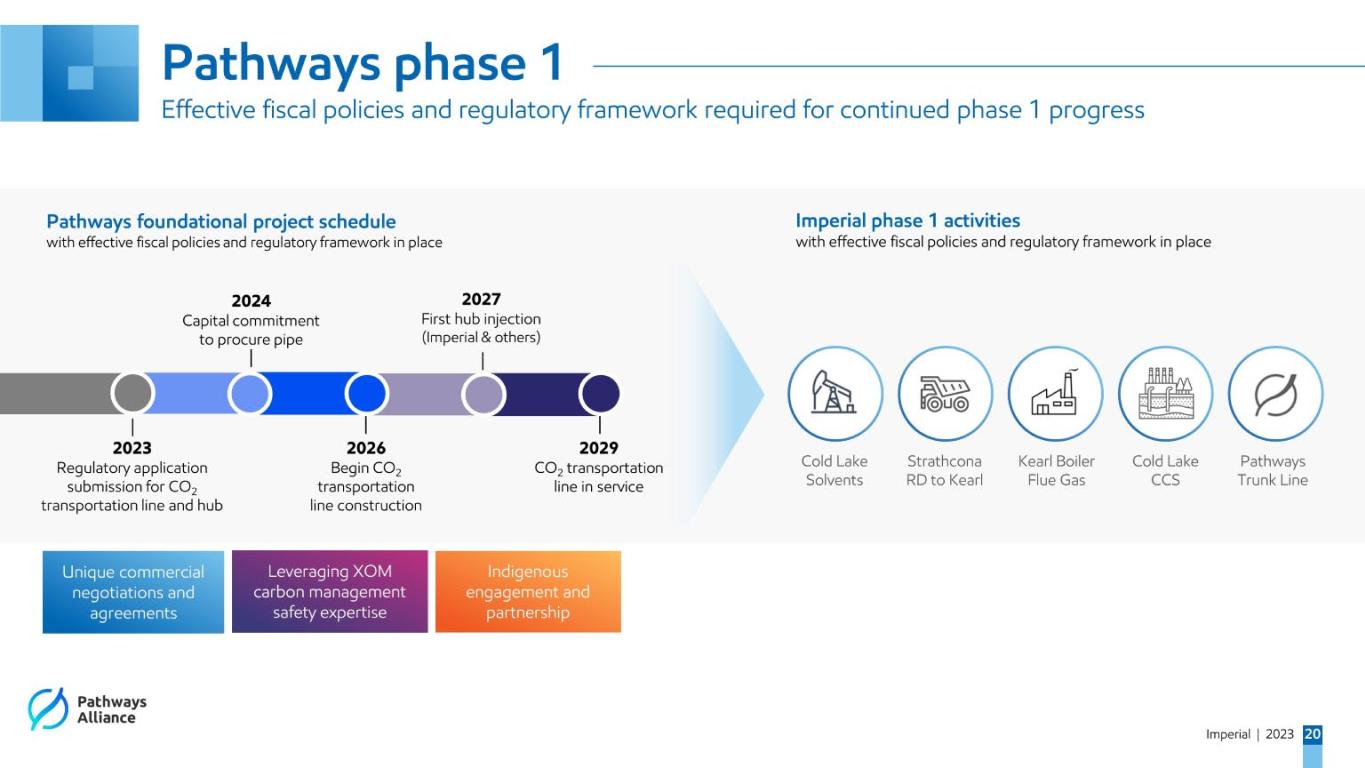 Pathways phase 1

Effective fiscal policies and regulatory framework required for continued phase 1 progress

Pathways foundational project schedule
with effective fiscal policies and regulatory framework in place

2024
Capital commitment to procure pipe

2027
First hub injection (Imperial & others)

2023
Regulatory application submission for $CO_2$ transportation line and hub

2026
Begin $CO_2$ transportation line construction

2029
$CO_2$ transportation line in service

Unique commercial negotiations and agreements

Leveraging XOM carbon management safety expertise

Indigenous engagement and partnership

Imperial phase 1 activities
with effective fiscal policies and regulatory framework in place

Cold Lake Solvents

Strathcona RD to Kearl

Kearl Boiler Flue Gas

Cold Lake CCS

Pathways Trunk Line

Pathways Alliance

Imperial | 2023 20